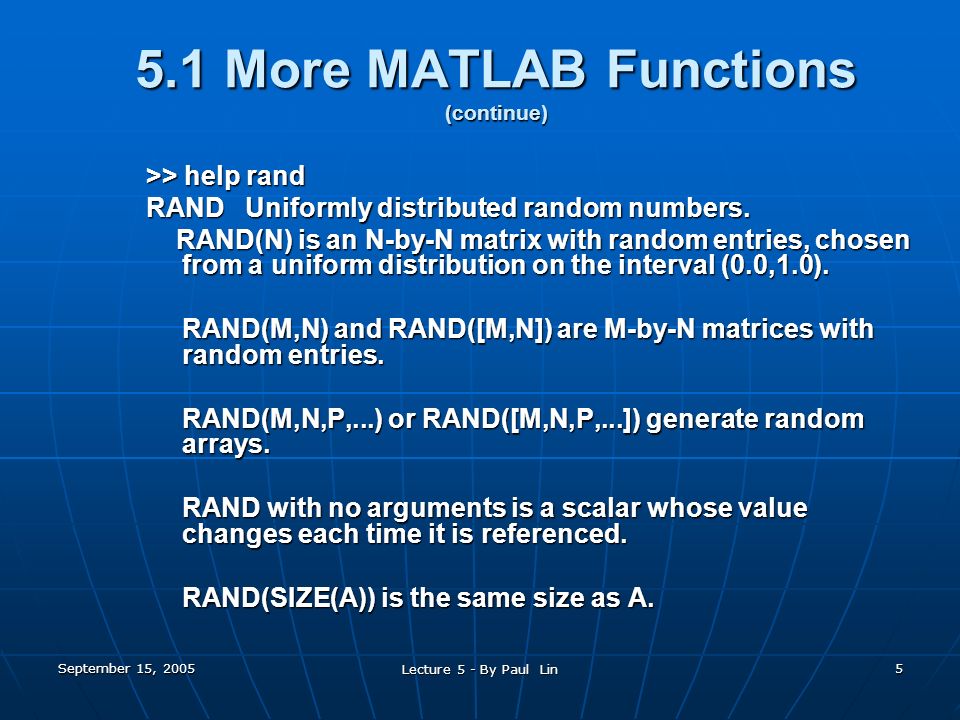 5.1 More MATLAB Functions
(continue)

>> help rand
RAND Uniformly distributed random numbers.
RAND(N) is an N-by-N matrix with random entries, chosen from a uniform distribution on the interval (0.0,1.0).

RAND(M,N) and RAND([M,N]) are M-by-N matrices with random entries.

RAND(M,N,P,...) or RAND([M,N,P,...]) generate random arrays.

RAND with no arguments is a scalar whose value changes each time it is referenced.

RAND(SIZE(A)) is the same size as A.

September 15, 2005

Lecture 5 - By Paul Lin

5